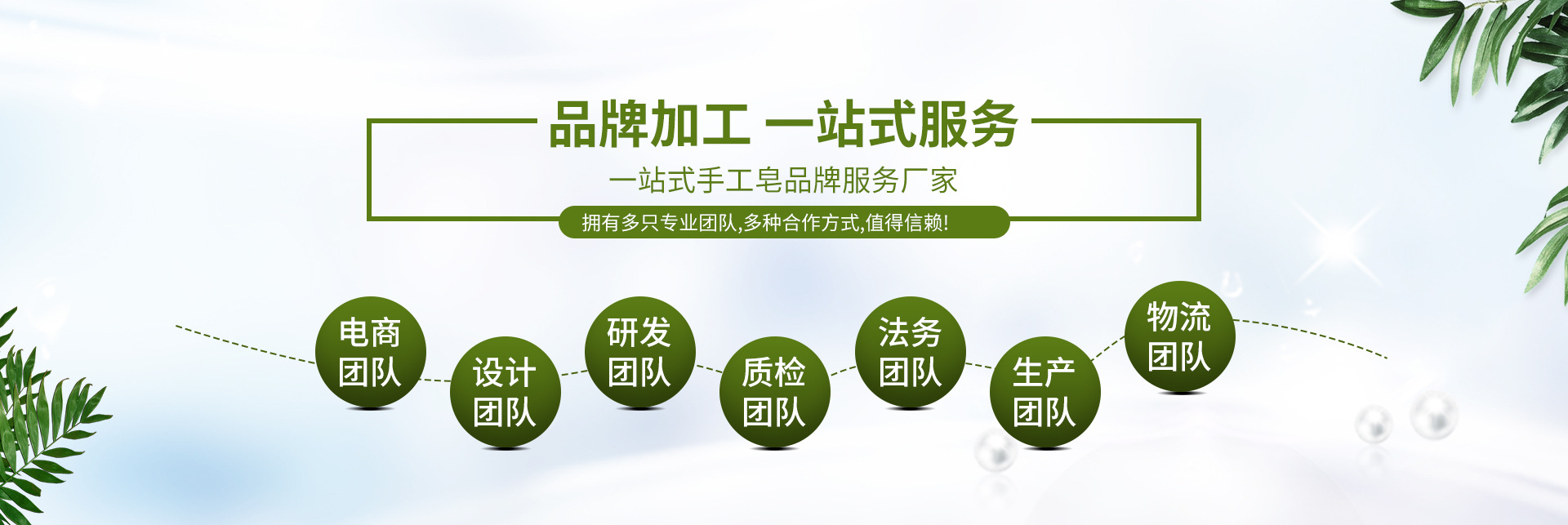 品牌加工 一站式服务

一站式手工皂品牌服务厂家

拥有多只专业团队,多种合作方式,值得信赖!

电商团队

设计团队

研发团队

质检团队

法务团队

生产团队

物流团队